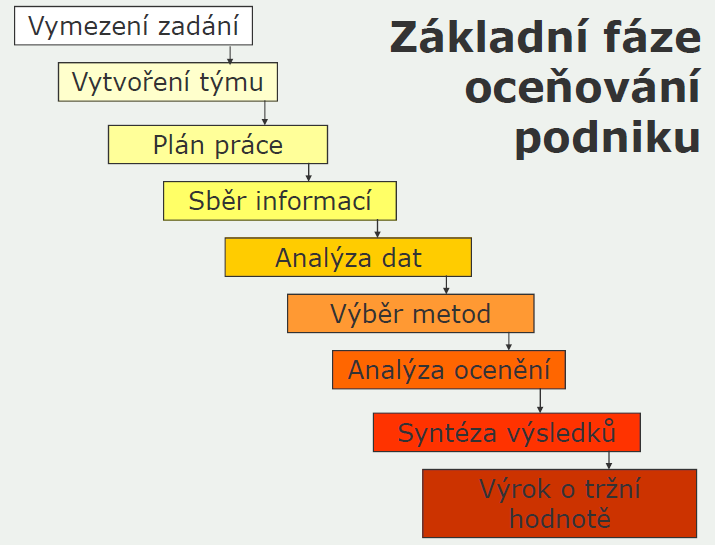 Základní fáze oceňování podniku

Vymezení zadání

Vytvoření týmu

Plán práce

Sběr informací

Analýza dat

Výběr metod

Analýza ocenění

Syntéza výsledků

Výrok o tržní hodnotě